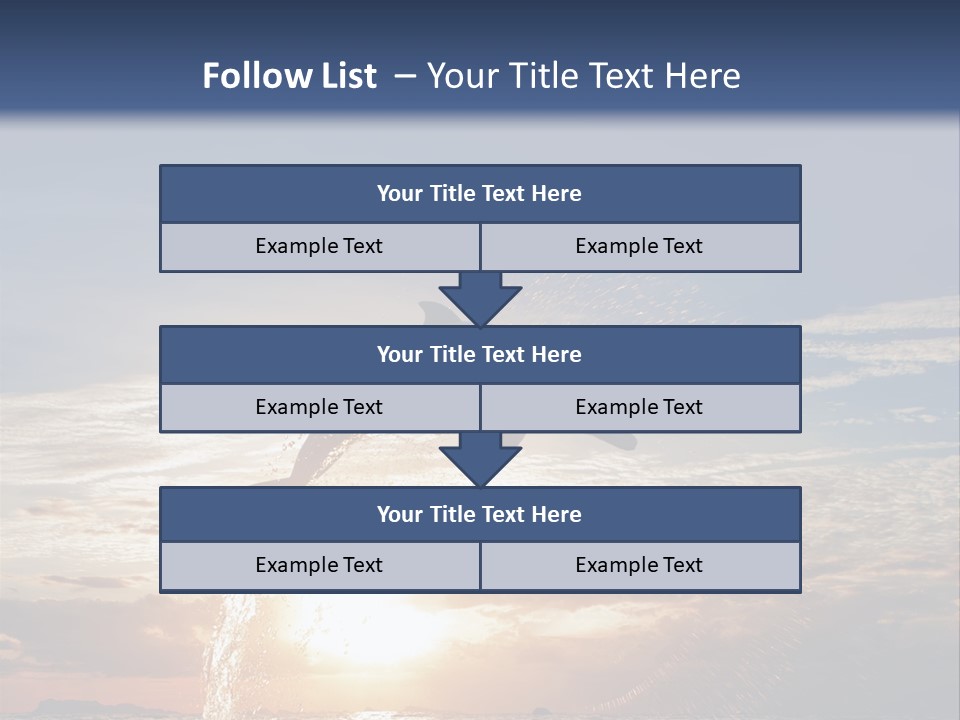 Follow List – Your Title Text Here

Your Title Text Here

Example Text

Example Text

Your Title Text Here

Example Text

Example Text

Your Title Text Here

Example Text

Example Text